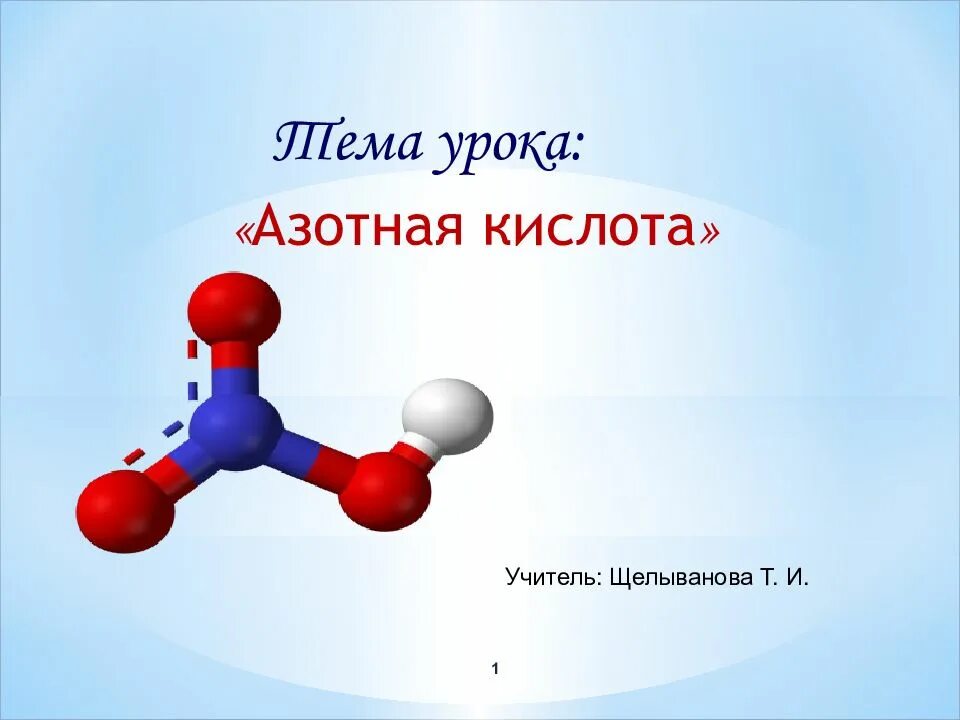 Тема урока:
«Азотная кислота»

Учитель: Щелыванова Т. И.

1